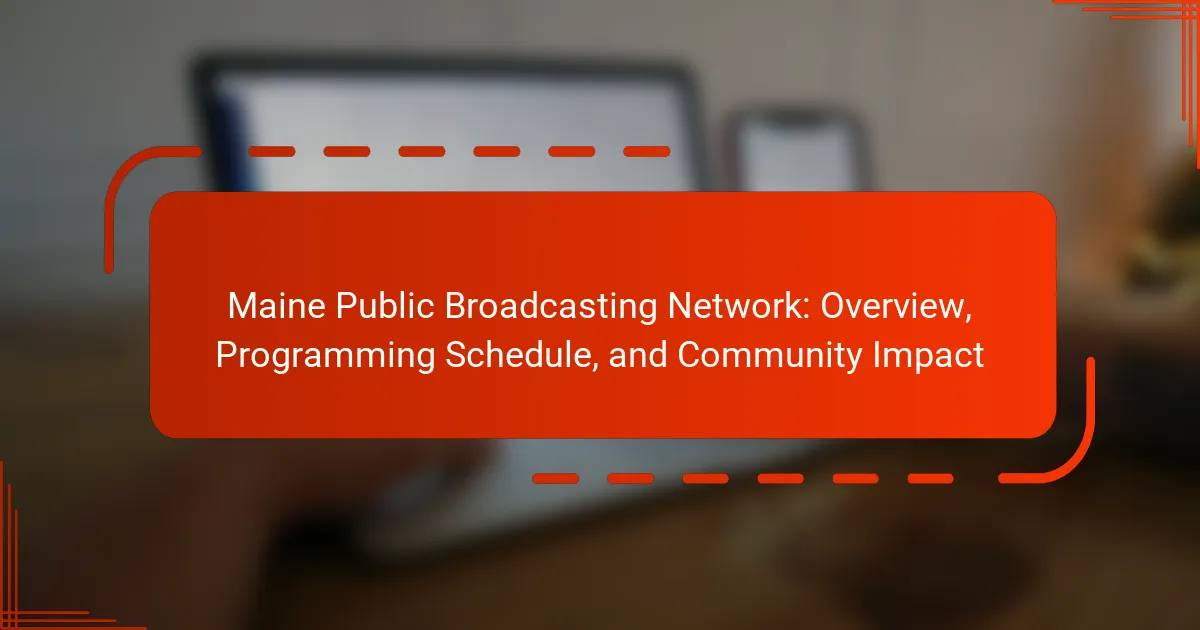 Maine Public Broadcasting Network: Overview, Programming Schedule, and Community Impact